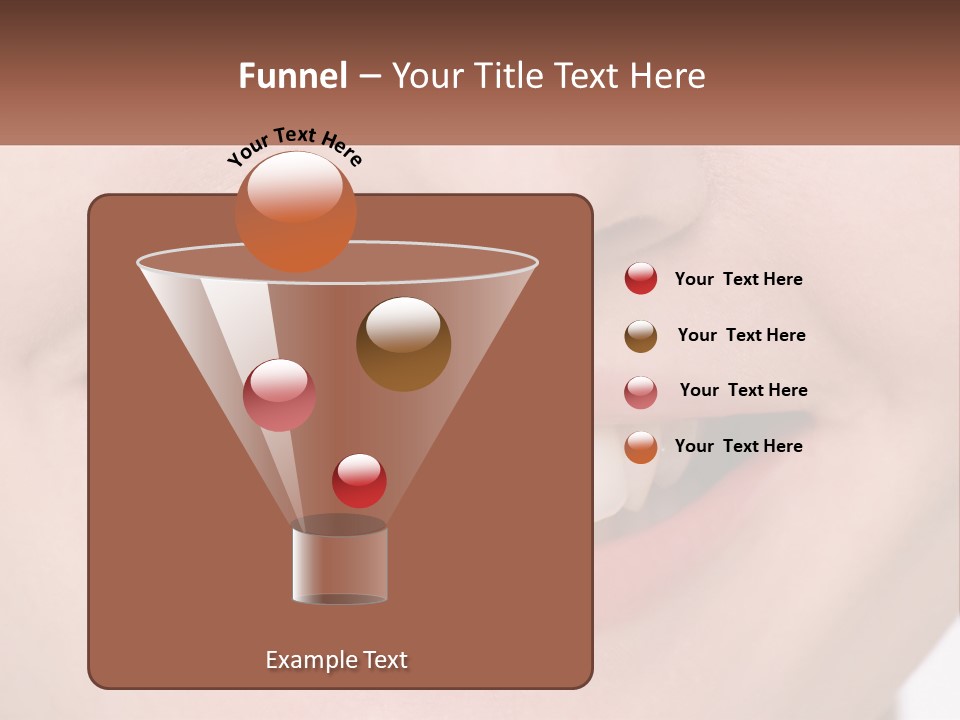 Funnel – Your Title Text Here

Your Text Here

Your Text Here

Your Text Here

Your Text Here

Your Text Here

Example Text